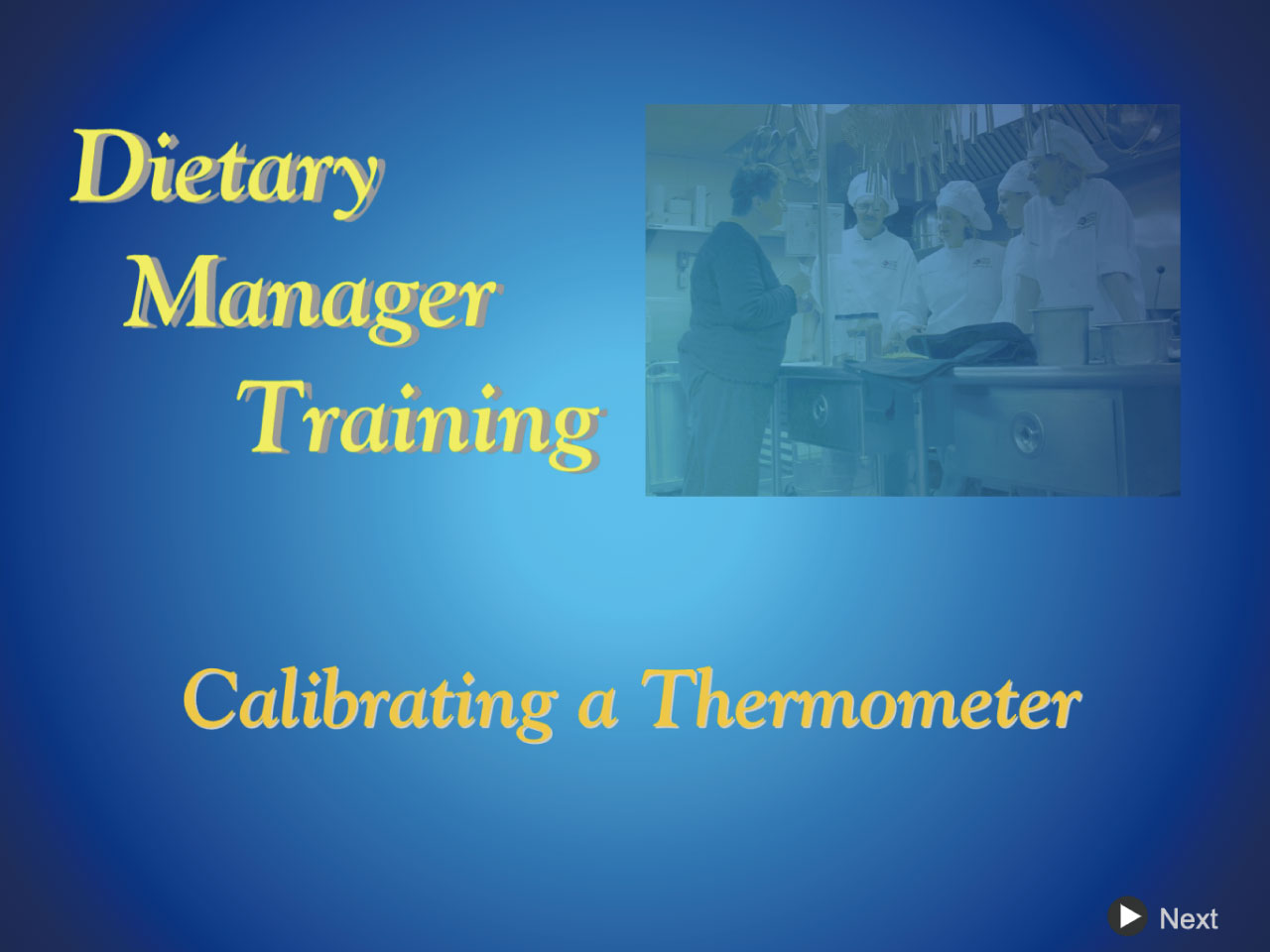 Dietary
Manager
Training

Calibrating a Thermometer

Next